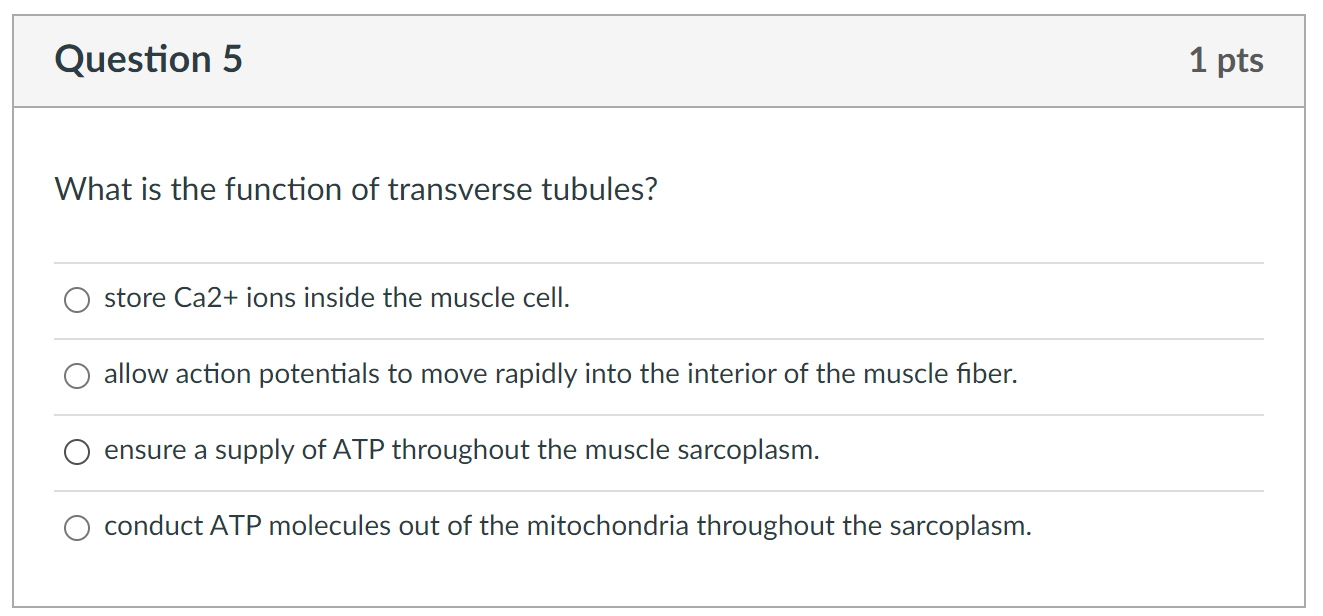 Question 5

1 pts

What is the function of transverse tubules?

store Ca2+ ions inside the muscle cell.

allow action potentials to move rapidly into the interior of the muscle fiber.

ensure a supply of ATP throughout the muscle sarcoplasm.

conduct ATP molecules out of the mitochondria throughout the sarcoplasm.